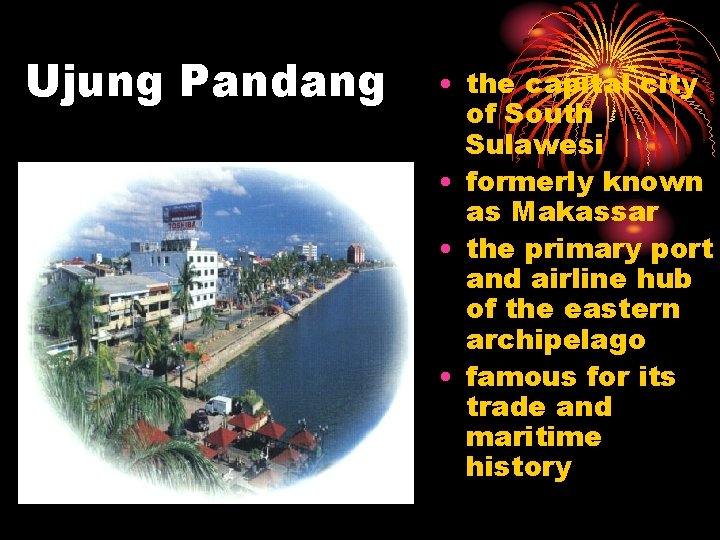 Ujung Pandang

• the capital city of South Sulawesi
• formerly known as Makassar
• the primary port and airline hub of the eastern archipelago
• famous for its trade and maritime history

TOSHIBA